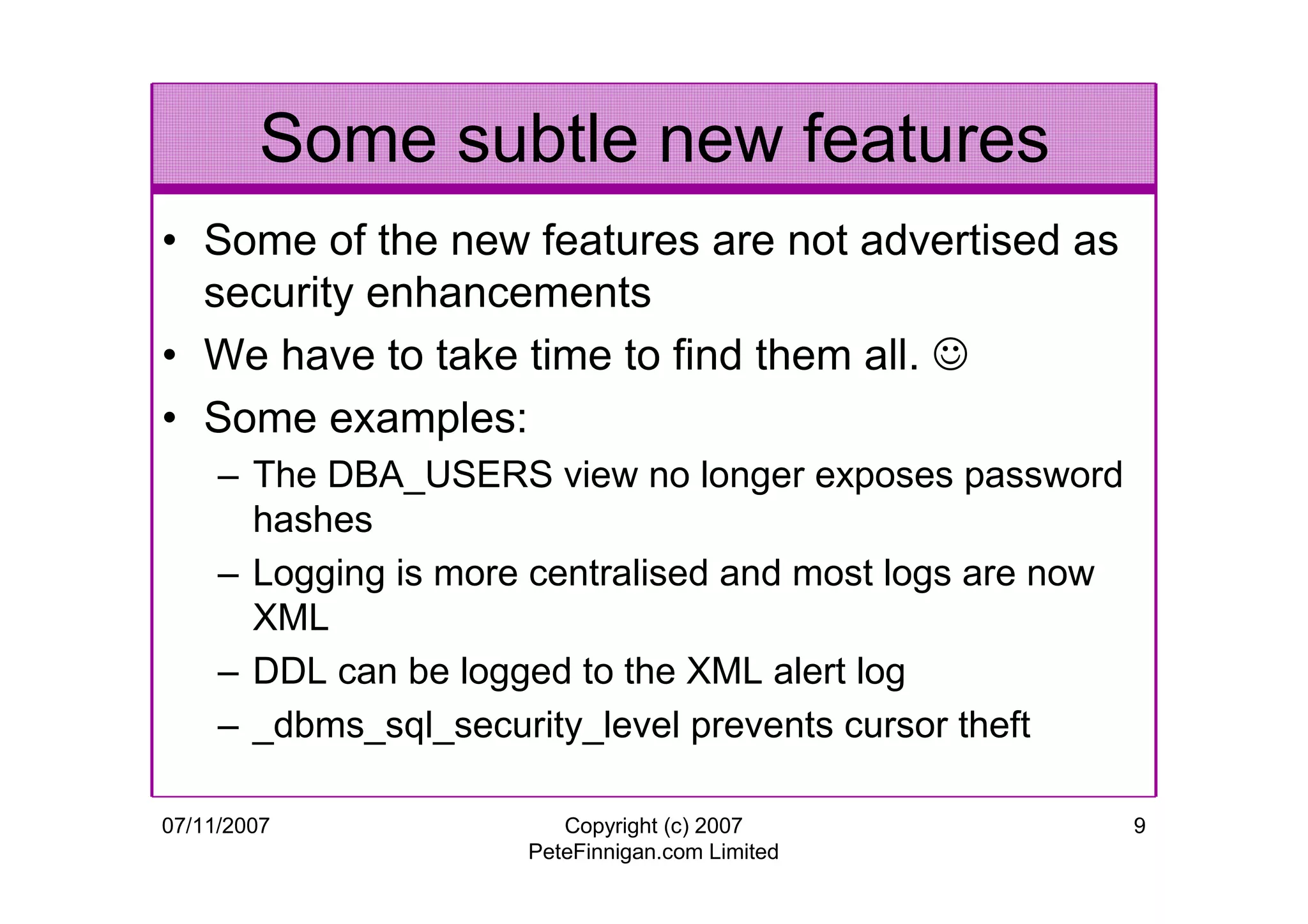 Some subtle new features

• Some of the new features are not advertised as security enhancements
• We have to take time to find them all. ☺
• Some examples:
– The DBA_USERS view no longer exposes password hashes
– Logging is more centralised and most logs are now XML
– DDL can be logged to the XML alert log
– _dbms_sql_security_level prevents cursor theft

07/11/2007

Copyright (c) 2007
PeteFinnigan.com Limited

9